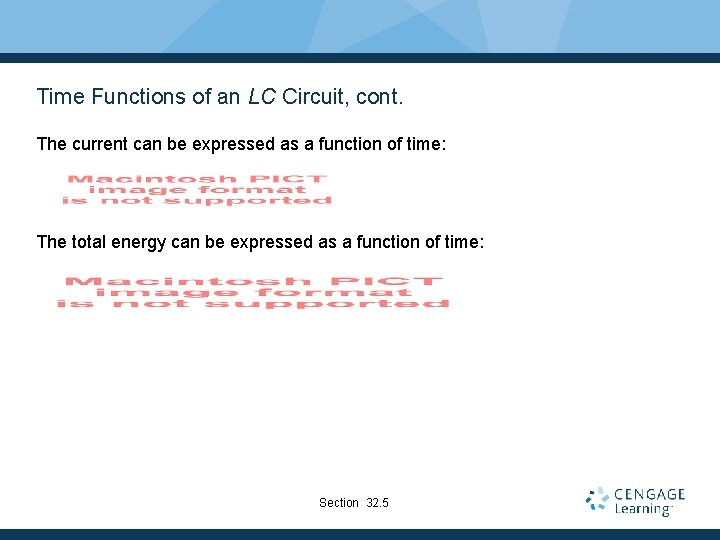 Time Functions of an LC Circuit, cont.

The current can be expressed as a function of time:

Macintosh PICT
image format
is not supported

The total energy can be expressed as a function of time:

Macintosh PICT
image format
is not supported

Section 32.5

CENGAGE
Learning